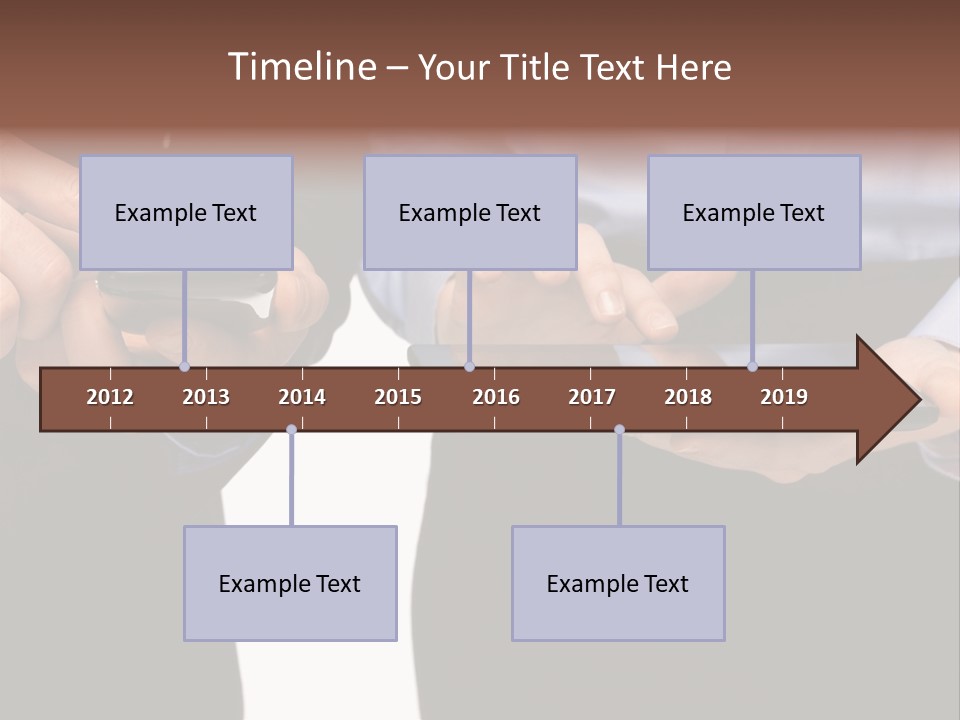 Timeline – Your Title Text Here

Example Text

Example Text

Example Text

2012 2013 2014 2015 2016 2017 2018 2019

Example Text

Example Text